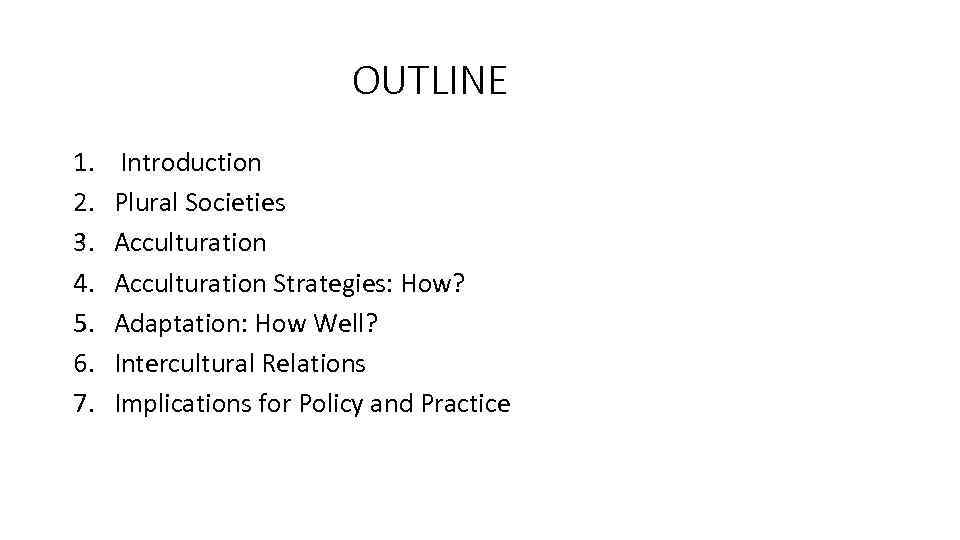 OUTLINE

1. Introduction
2. Plural Societies
3. Acculturation
4. Acculturation Strategies: How?
5. Adaptation: How Well?
6. Intercultural Relations
7. Implications for Policy and Practice